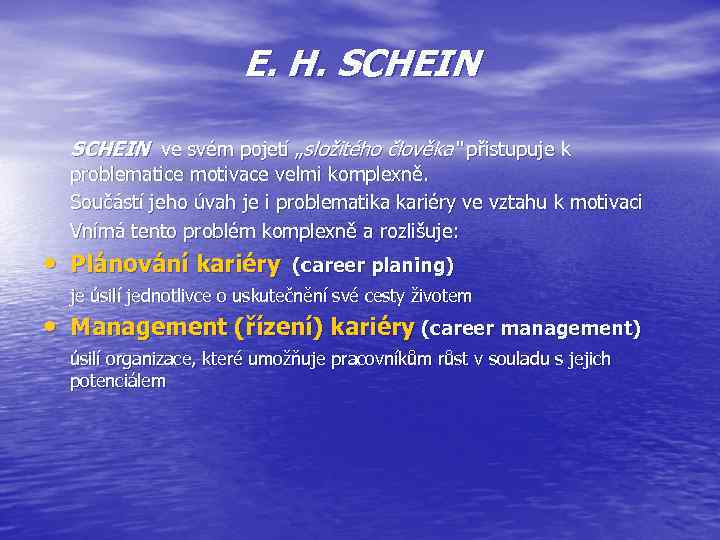 E. H. SCHEIN

SCHEIN ve svém pojetí „složitého člověka" přistupuje k problematice motivace velmi komplexně.

Součástí jeho úvah je i problematika kariéry ve vztahu k motivaci

Vnímá tento problém komplexně a rozlišuje:

• Plánování kariéry (career planing)

je úsilí jednotlivce o uskutečnění své cesty životem

• Management (řízení) kariéry (career management)

úsilí organizace, které umožňuje pracovníkům růst v souladu s jejich potenciálem